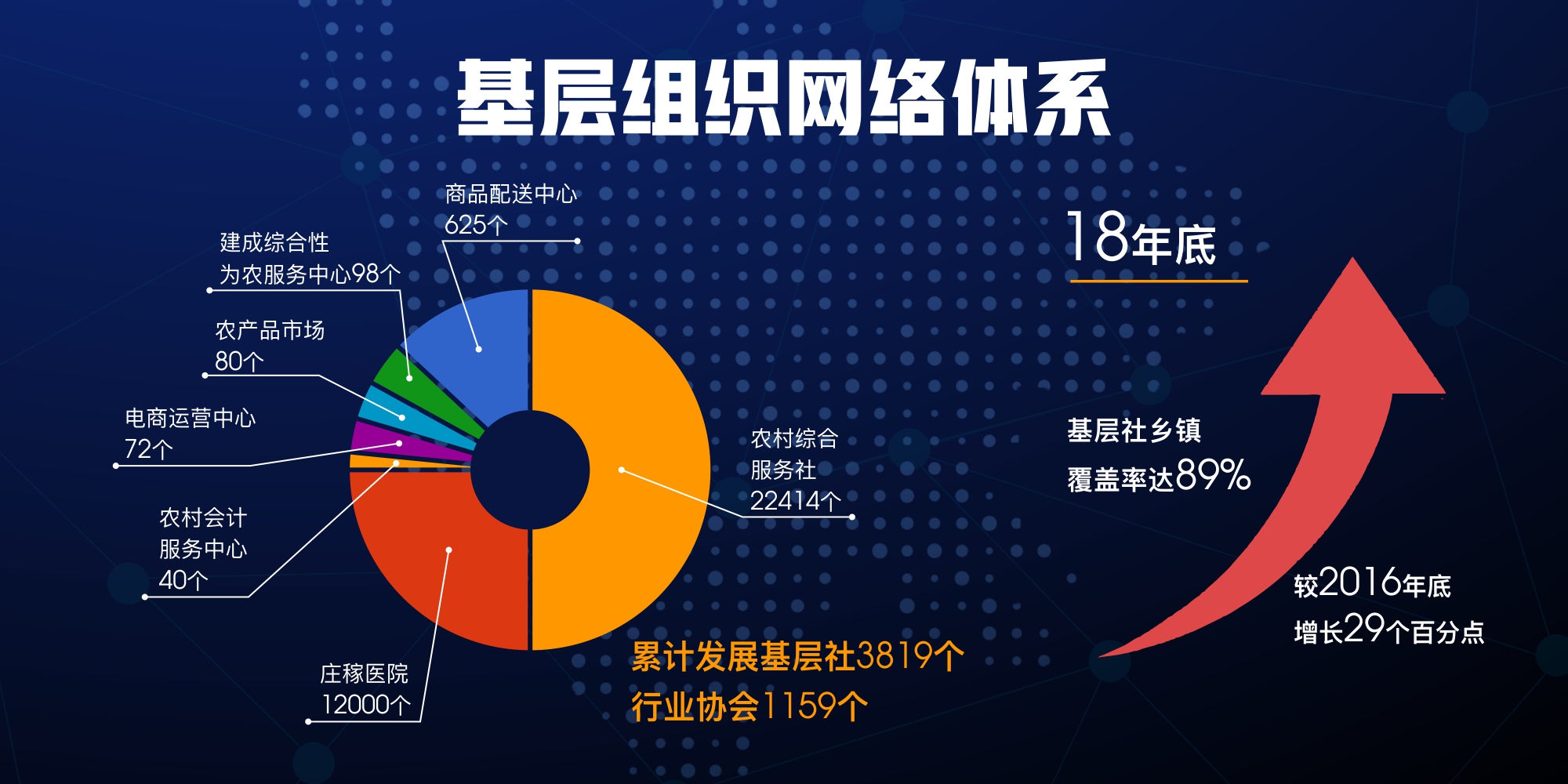 基层组织网络体系

商品配送中心
625个

建成综合性
为农服务中心98个

农产品市场
80个

电商运营中心
72个

农村会计
服务中心
40个

庄稼医院
12000个

农村综合
服务社
22414个

累计发展基层社3819个
行业协会1159个

18年底

基层社乡镇
覆盖率达89%

较2016年底
增长29个百分点